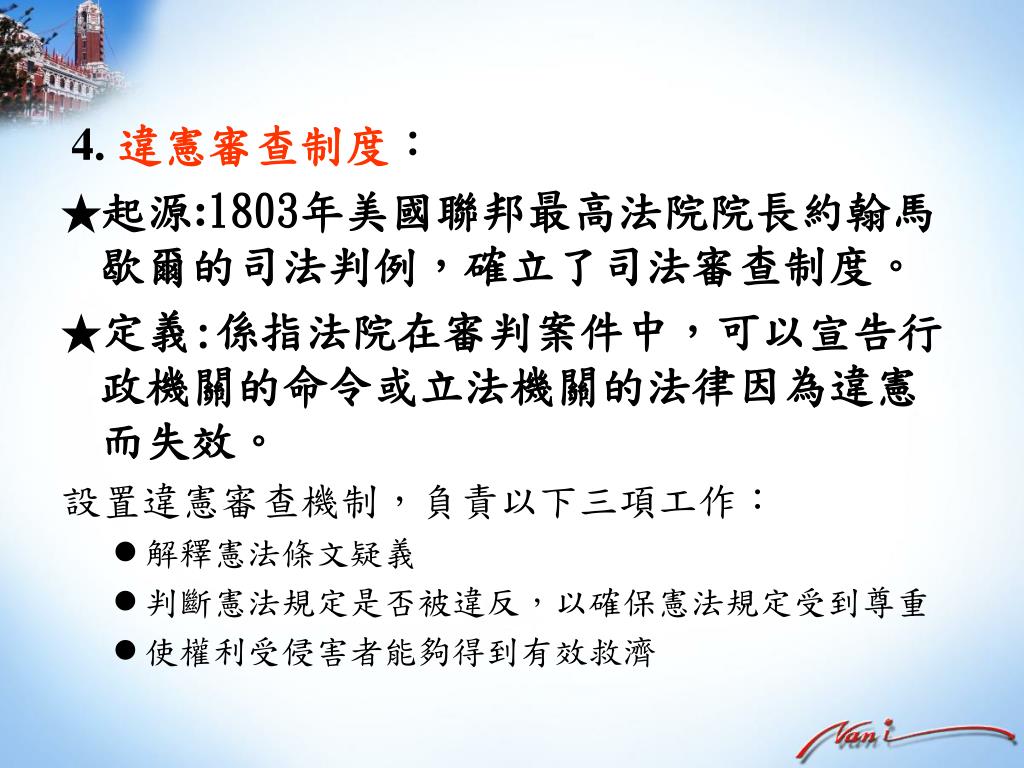 4. 違憲審查制度：

★起源:1803年美國聯邦最高法院院長約翰馬歇爾的司法判例，確立了司法審查制度。

★定義:係指法院在審判案件中，可以宣告行政機關的命令或立法機關的法律因為違憲而失效。

設置違憲審查機制，負責以下三項工作：

● 解釋憲法條文疑義
● 判斷憲法規定是否被違反，以確保憲法規定受到尊重
● 使權利受侵害者能夠得到有效救濟

Vani